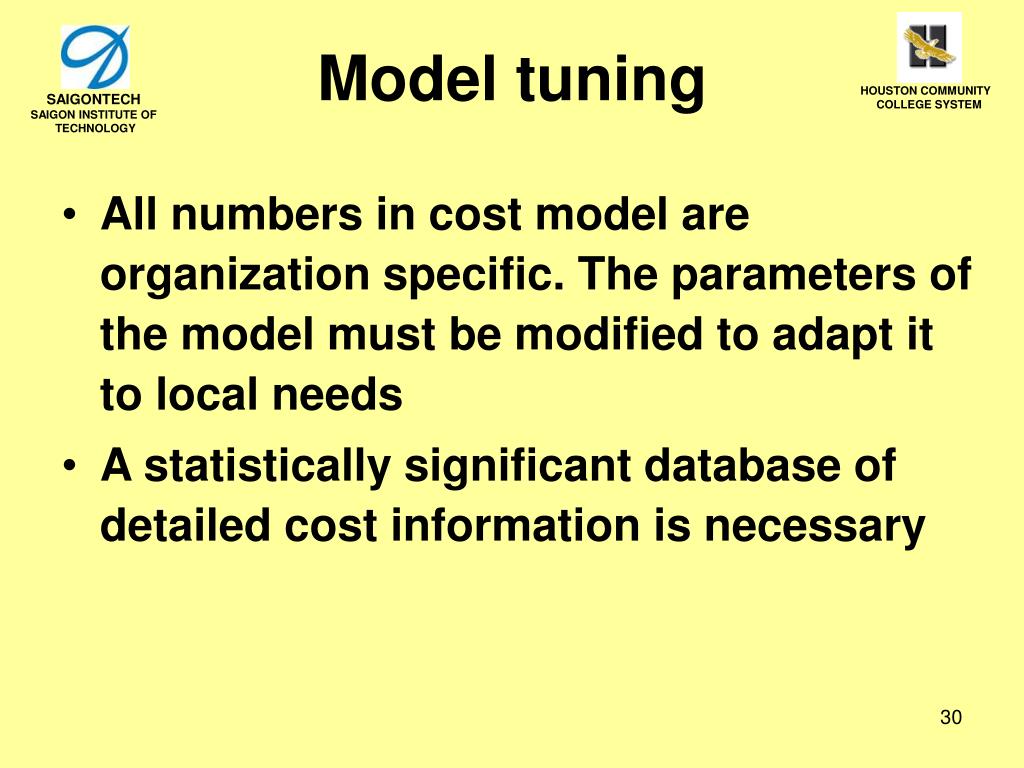 SAIGONTECH
SAIGON INSTITUTE OF TECHNOLOGY

Model tuning

HOUSTON COMMUNITY COLLEGE SYSTEM

• All numbers in cost model are organization specific. The parameters of the model must be modified to adapt it to local needs

• A statistically significant database of detailed cost information is necessary

30